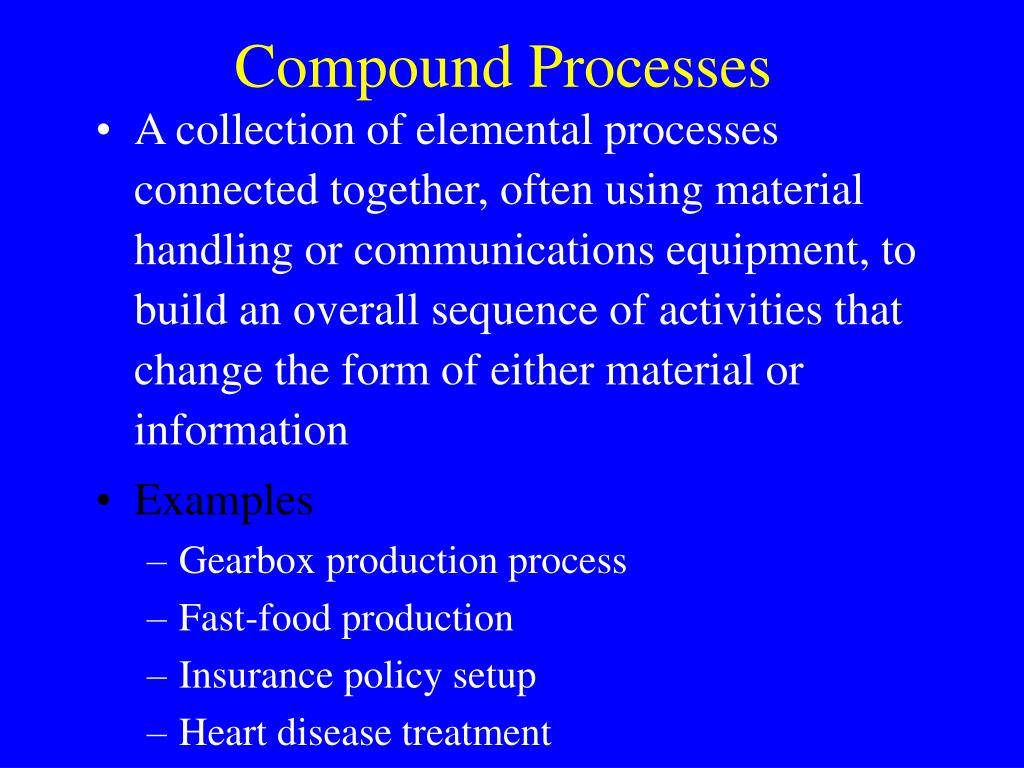 Compound Processes

• A collection of elemental processes connected together, often using material handling or communications equipment, to build an overall sequence of activities that change the form of either material or information

• Examples
– Gearbox production process
– Fast-food production
– Insurance policy setup
– Heart disease treatment